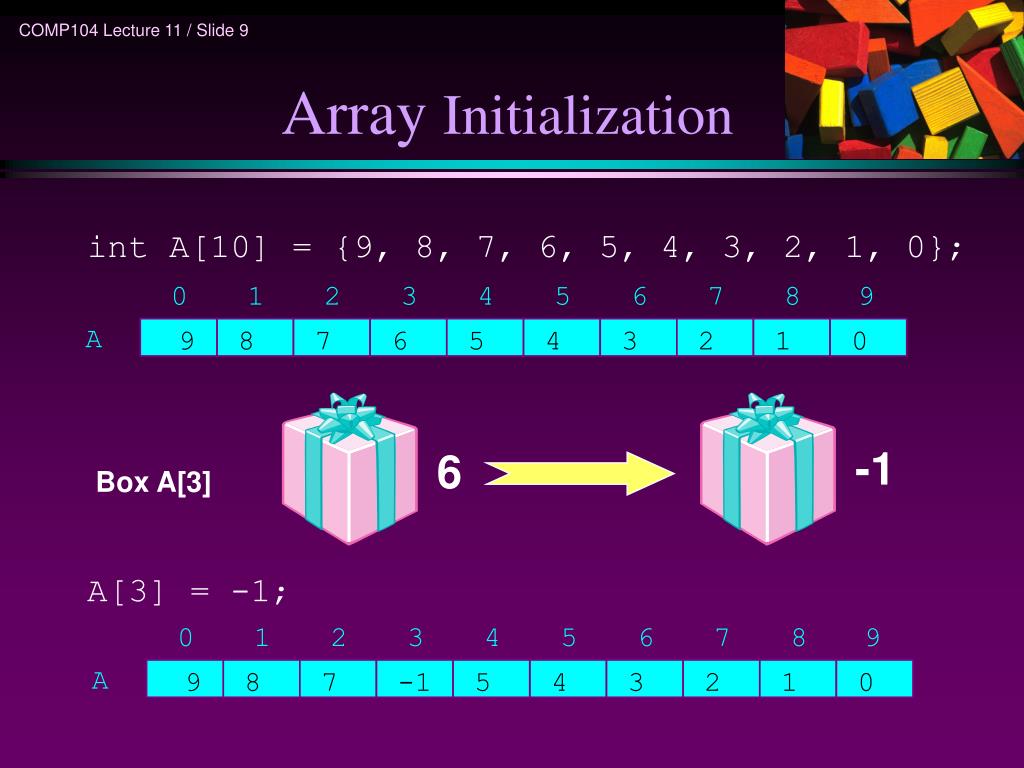 COMP104 Lecture 11 / Slide 9

Array Initialization

int A[10] = {9, 8, 7, 6, 5, 4, 3, 2, 1, 0};

| | 0 | 1 | 2 | 3 | 4 | 5 | 6 | 7 | 8 | 9 |
|---|---|---|---|---|---|---|---|---|---|---|
| A | 9 | 8 | 7 | 6 | 5 | 4 | 3 | 2 | 1 | 0 |

Box A[3]

6

-1

A[3] = -1;

| | 0 | 1 | 2 | 3 | 4 | 5 | 6 | 7 | 8 | 9 |
|---|---|---|---|---|---|---|---|---|---|---|
| A | 9 | 8 | 7 | -1 | 5 | 4 | 3 | 2 | 1 | 0 |